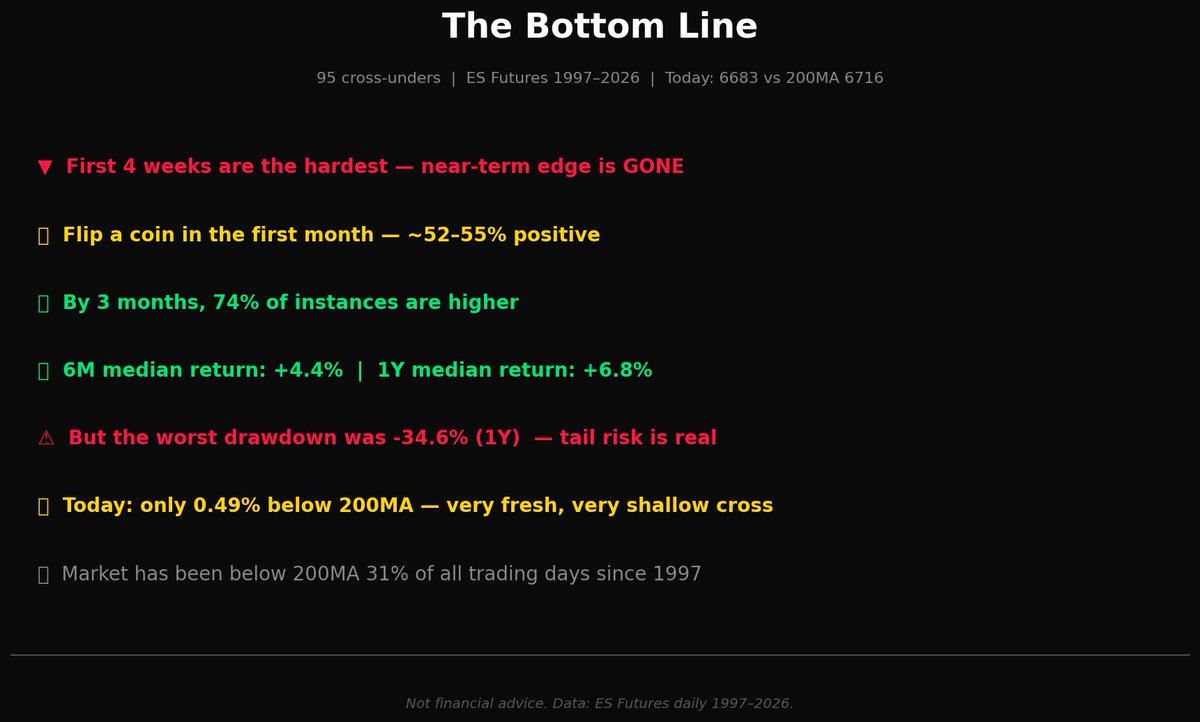 The Bottom Line

95 cross-unders | ES Futures 1997–2026 | Today: 6683 vs 200MA 6716

▼ First 4 weeks are the hardest — near-term edge is GONE

Flip a coin in the first month — ~52–55% positive

By 3 months, 74% of instances are higher

6M median return: +4.4% | 1Y median return: +6.8%

⚠ But the worst drawdown was -34.6% (1Y) — tail risk is real

Today: only 0.49% below 200MA — very fresh, very shallow cross

Market has been below 200MA 31% of all trading days since 1997

Not financial advice. Data: ES Futures daily 1997–2026.